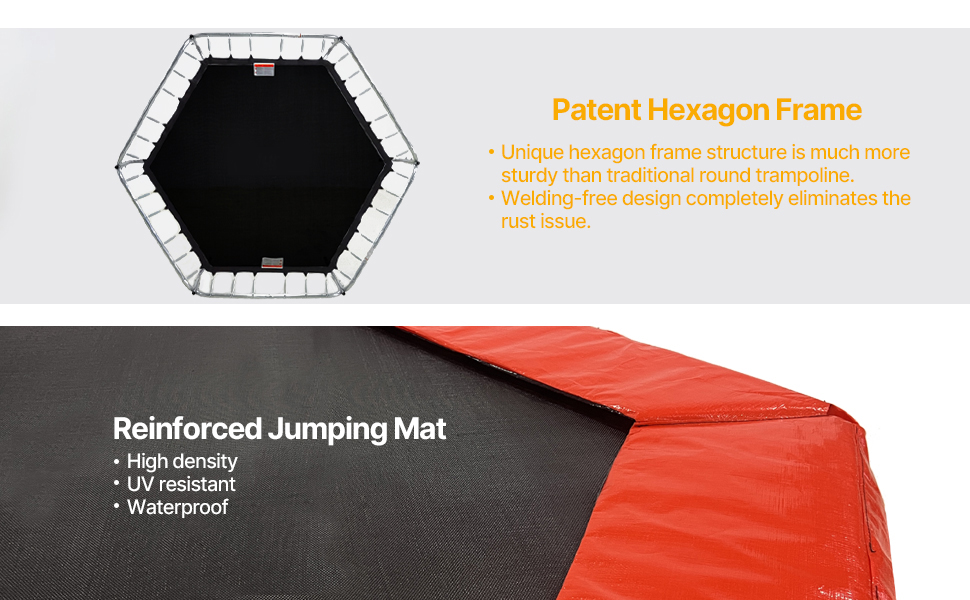 Patent Hexagon Frame

• Unique hexagon frame structure is much more sturdy than traditional round trampoline.
• Welding-free design completely eliminates the rust issue.

Reinforced Jumping Mat

• High density
• UV resistant
• Waterproof